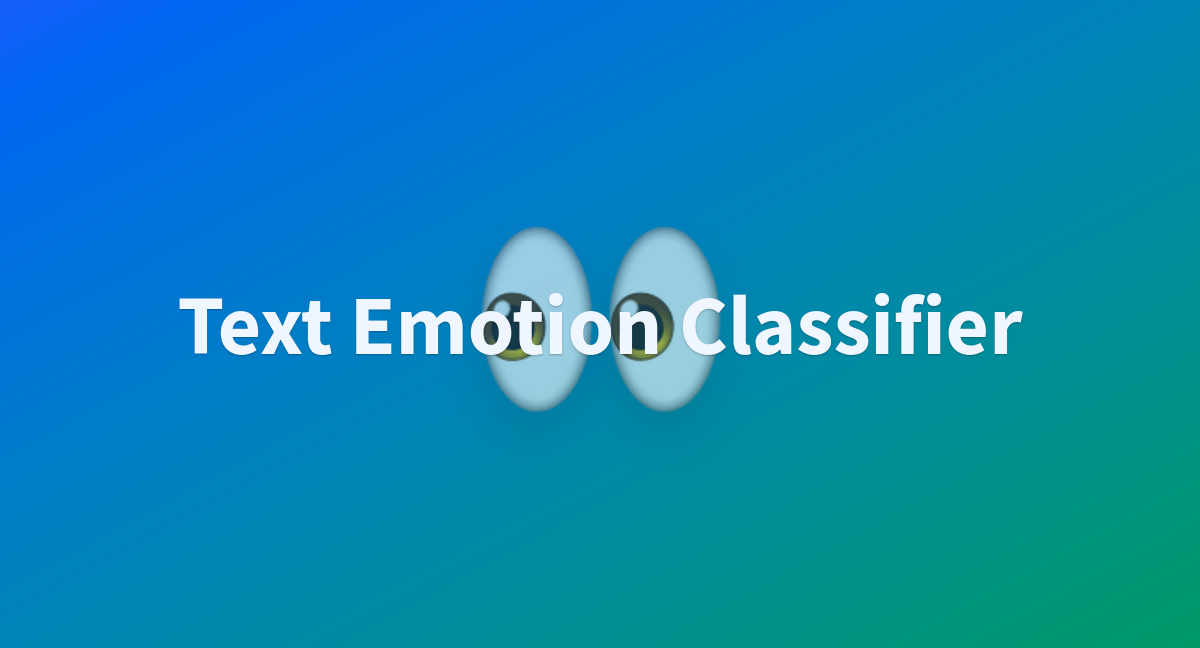 Text Emotion Classifier